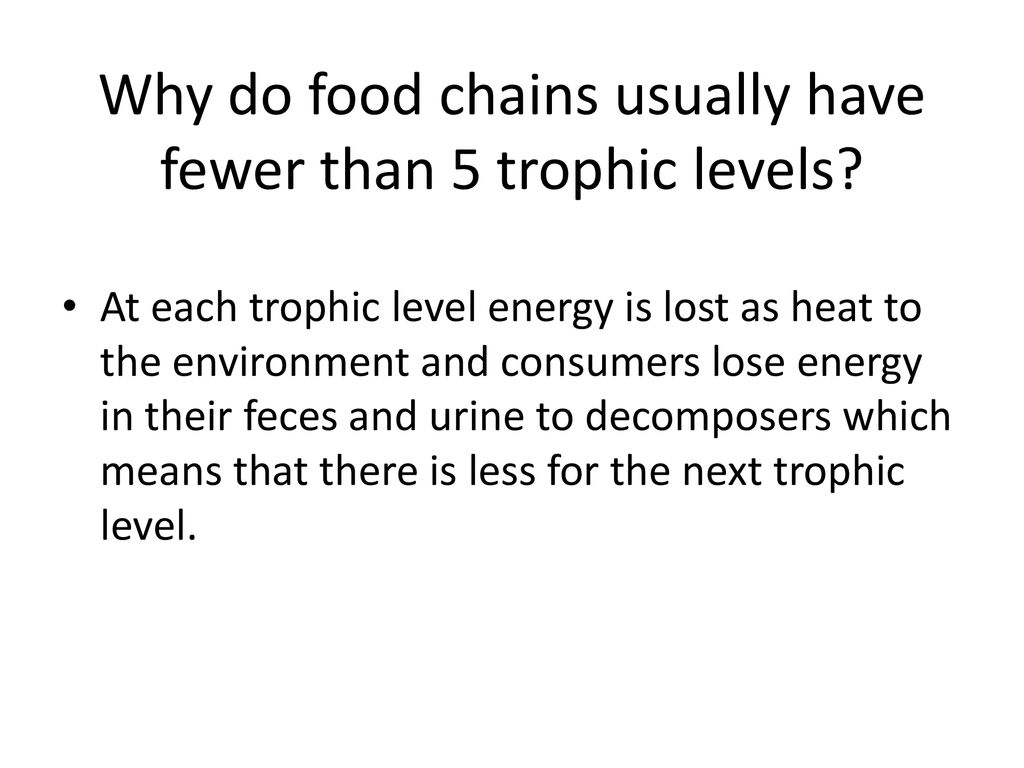 Why do food chains usually have fewer than 5 trophic levels?

• At each trophic level energy is lost as heat to the environment and consumers lose energy in their feces and urine to decomposers which means that there is less for the next trophic level.